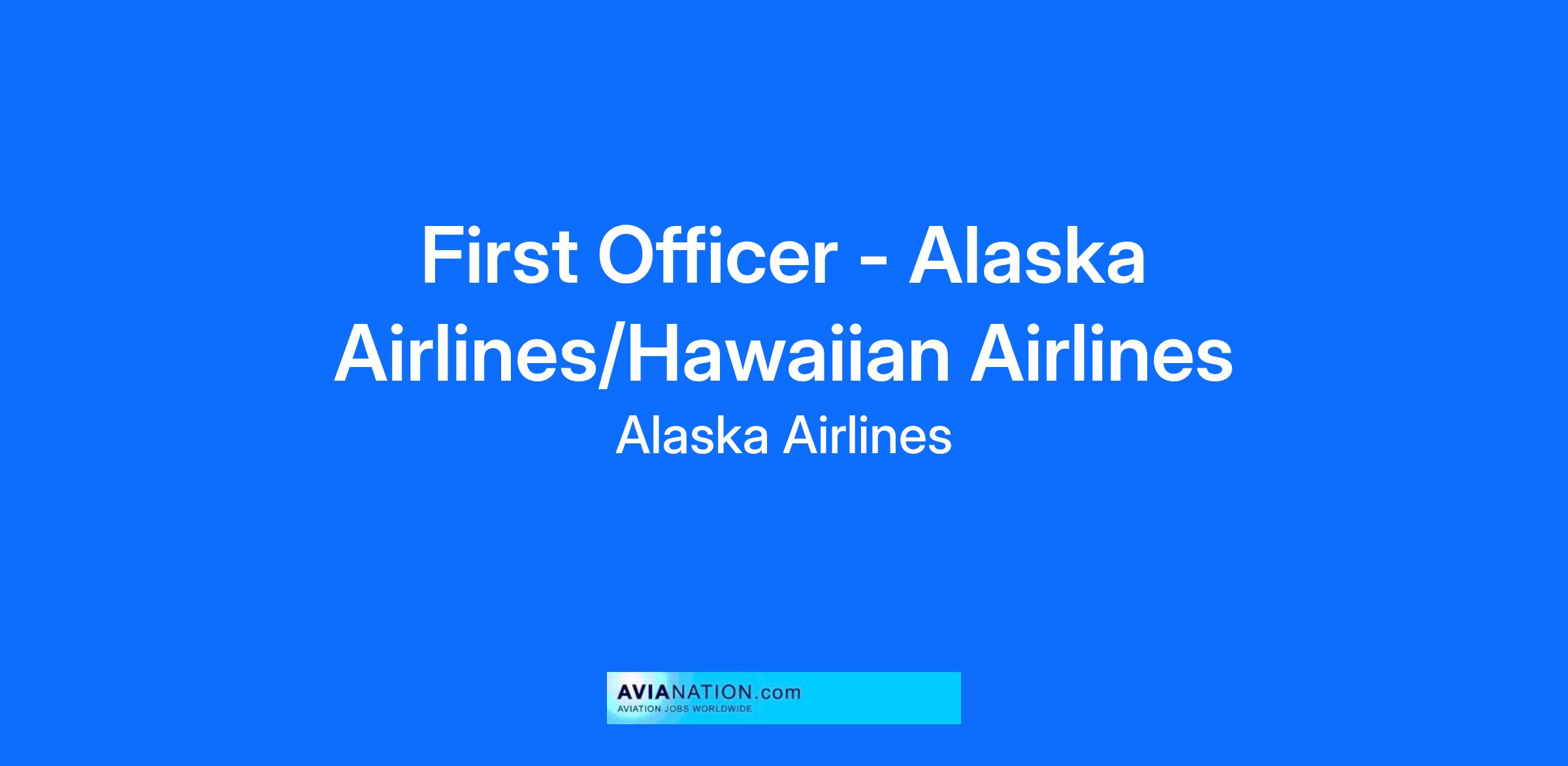 First Officer - Alaska Airlines/Hawaiian Airlines

Alaska Airlines

AVIANATION.com
AVIATION JOBS WORLDWIDE